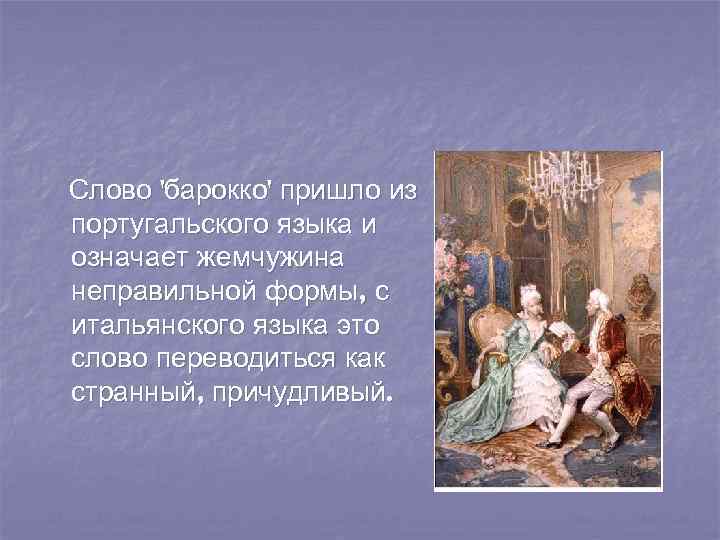 Слово 'барокко' пришло из португальского языка и означает жемчужина неправильной формы, с итальянского языка это слово переводиться как странный, причудливый.